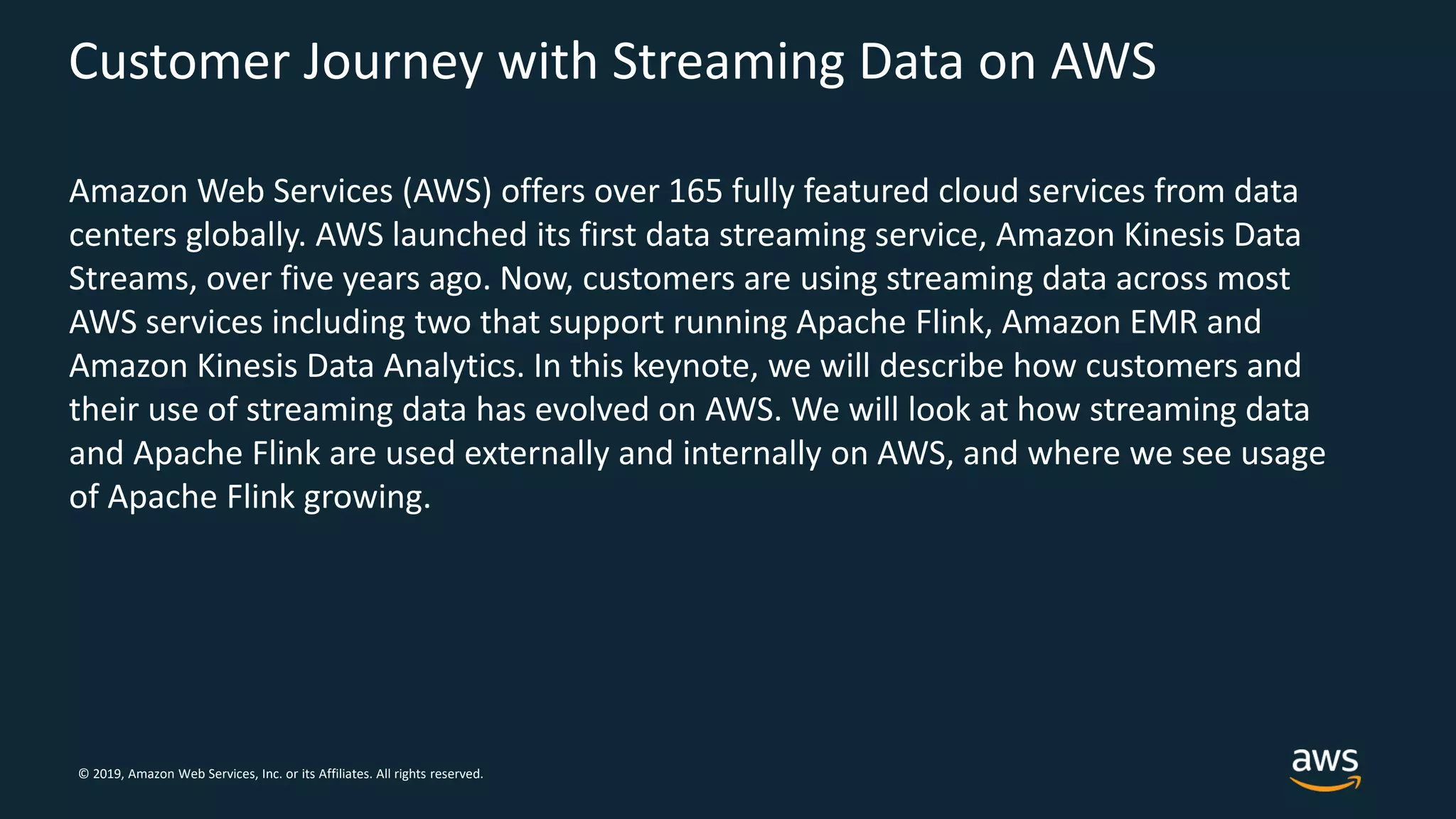 Customer Journey with Streaming Data on AWS

Amazon Web Services (AWS) offers over 165 fully featured cloud services from data centers globally. AWS launched its first data streaming service, Amazon Kinesis Data Streams, over five years ago. Now, customers are using streaming data across most AWS services including two that support running Apache Flink, Amazon EMR and Amazon Kinesis Data Analytics. In this keynote, we will describe how customers and their use of streaming data has evolved on AWS. We will look at how streaming data and Apache Flink are used externally and internally on AWS, and where we see usage of Apache Flink growing.

© 2019, Amazon Web Services, Inc. or its Affiliates. All rights reserved.

aws